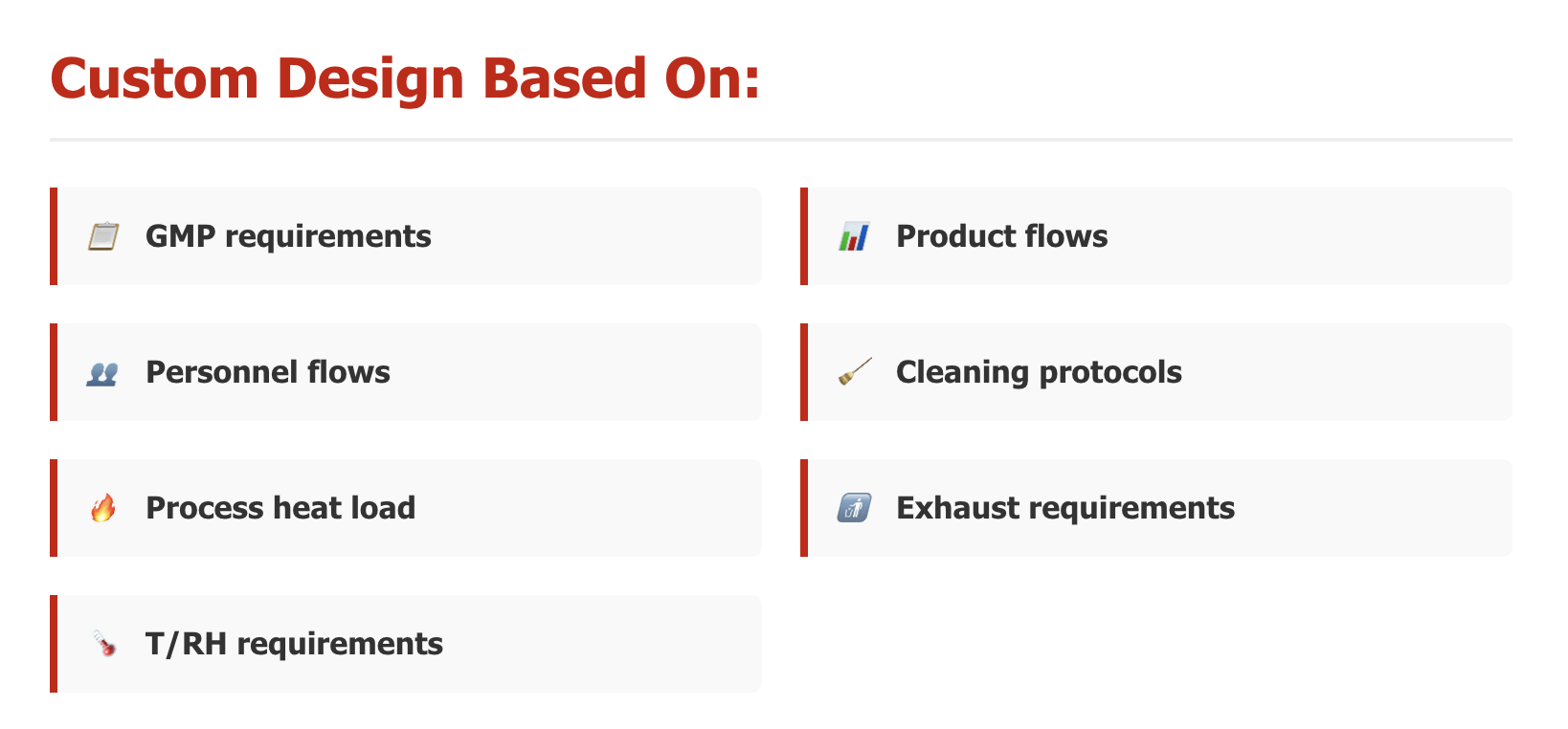 Custom Design Based On:

GMP requirements

Product flows

Personnel flows

Cleaning protocols

Process heat load

Exhaust requirements

T/RH requirements